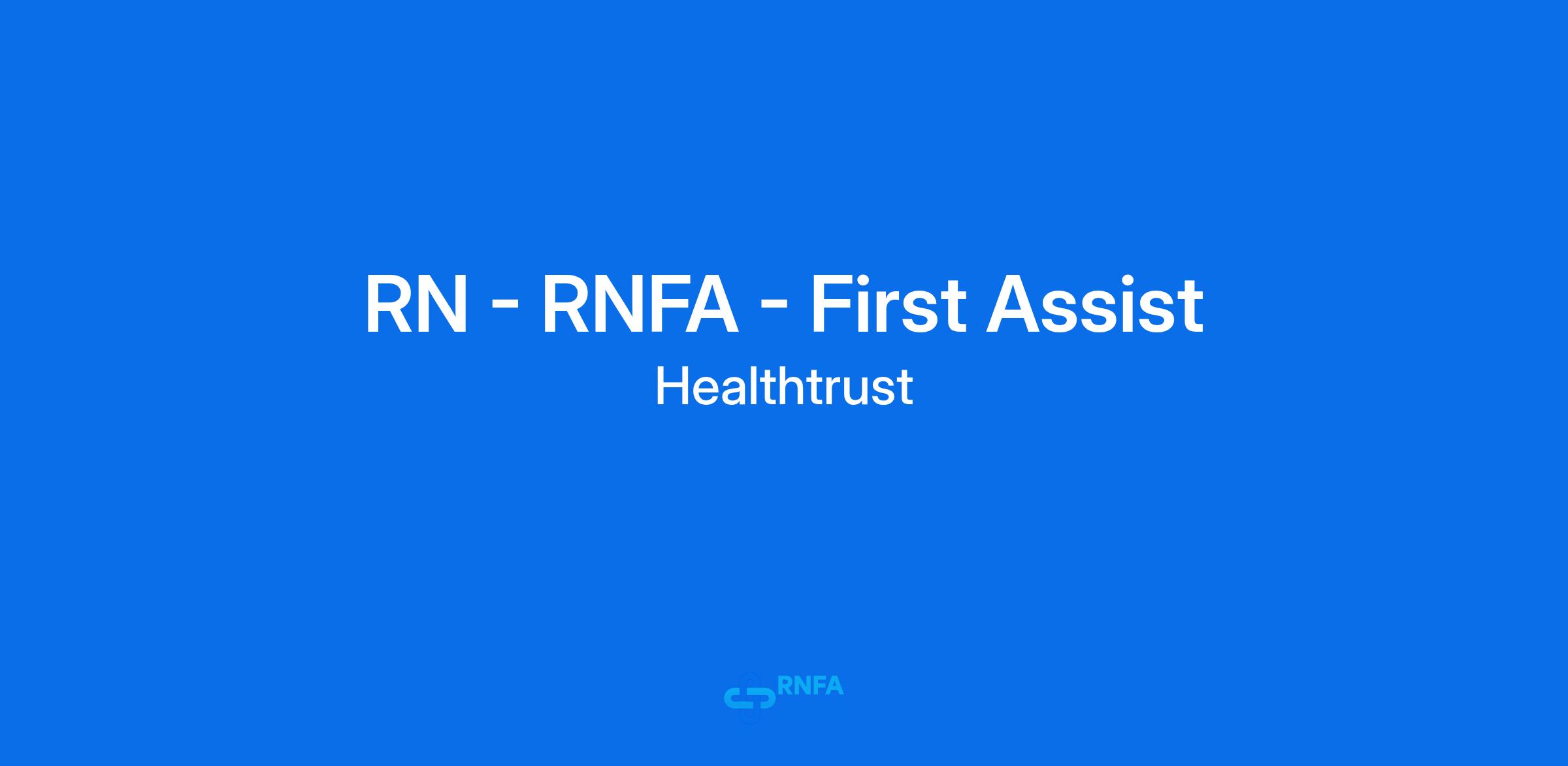 RN - RNFA - First Assist

Healthtrust

RNFA